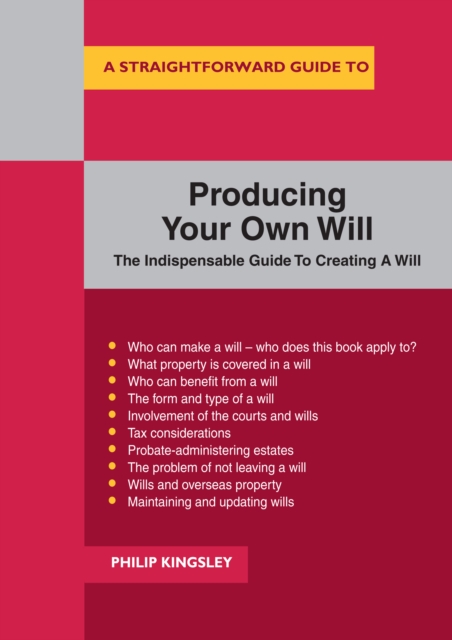 A STRAIGHTFORWARD GUIDE TO

Producing Your Own Will

The Indispensable Guide To Creating A Will

- Who can make a will – who does this book apply to?
- What property is covered in a will
- Who can benefit from a will
- The form and type of a will
- Involvement of the courts and wills
- Tax considerations
- Probate-administering estates
- The problem of not leaving a will
- Wills and overseas property
- Maintaining and updating wills

PHILIP KINGSLEY